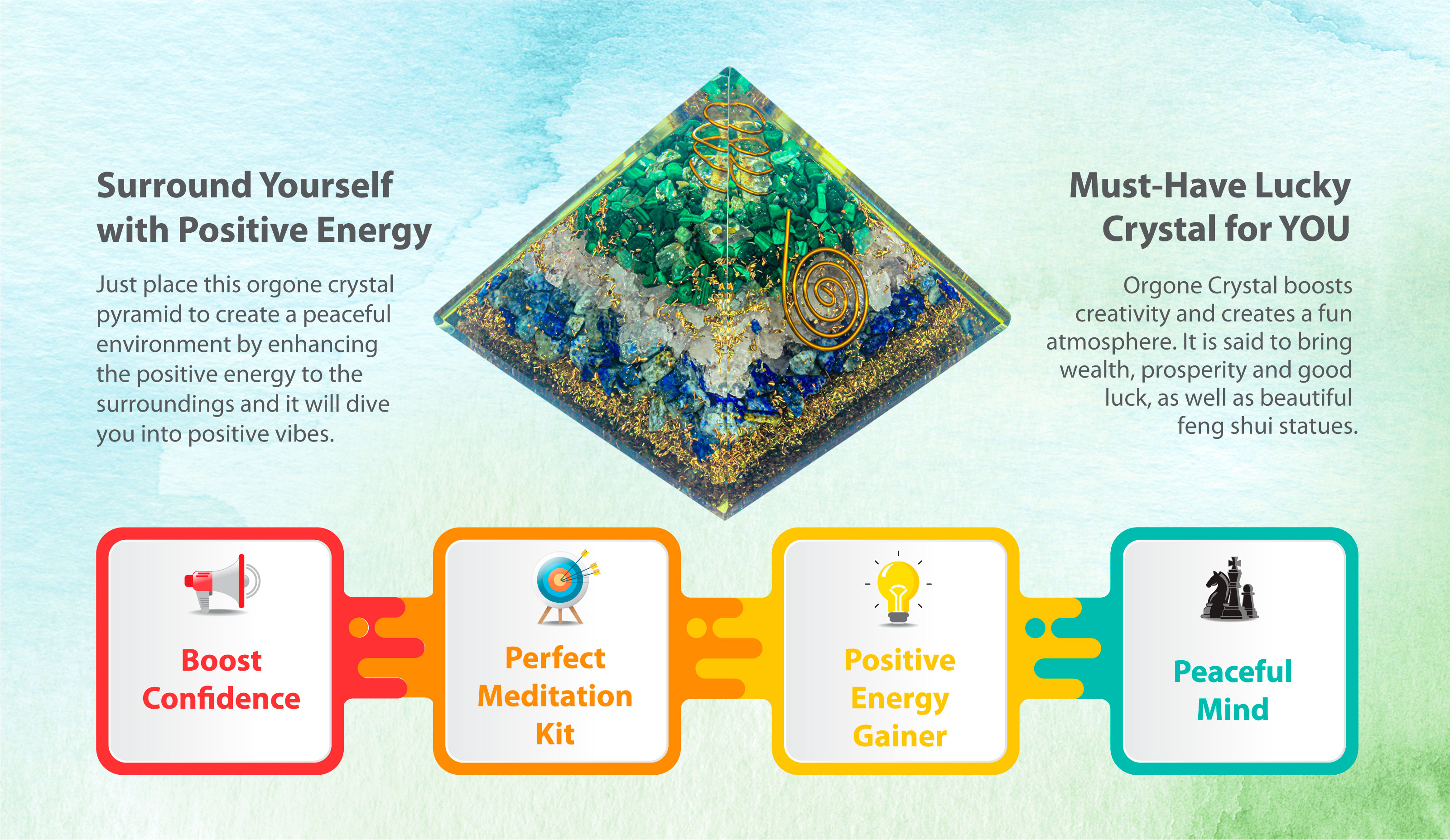 Surround Yourself with Positive Energy

Just place this orgone crystal pyramid to create a peaceful environment by enhancing the positive energy to the surroundings and it will dive you into positive vibes.

Must-Have Lucky Crystal for YOU

Orgone Crystal boosts creativity and creates a fun atmosphere. It is said to bring wealth, prosperity and good luck, as well as beautiful feng shui statues.

Boost Confidence

Perfect Meditation Kit

Positive Energy Gainer

Peaceful Mind